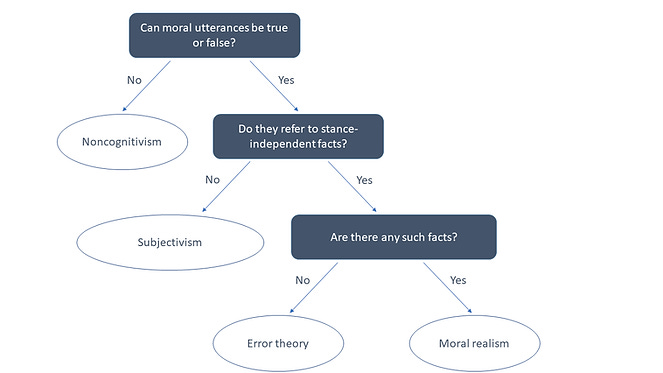 Can moral utterances be true or false?

No

Yes

Noncognitivism

Do they refer to stance-independent facts?

No

Yes

Subjectivism

Are there any such facts?

No

Yes

Error theory

Moral realism